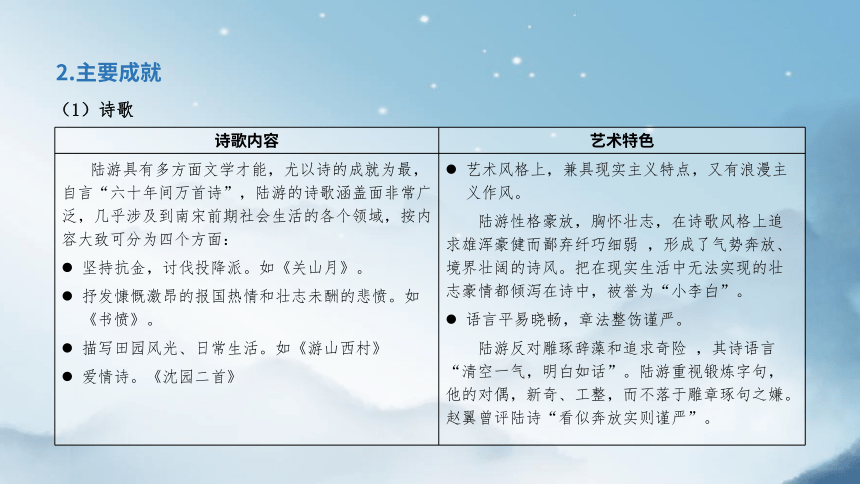 2.主要成就

（1）诗歌

| 诗歌内容 | 艺术特色 |
|---|---|
| 陆游具有多方面文学才能，尤以诗的成就为最，自言“六十年间万首诗”，陆游的诗歌涵盖面非常广泛，几乎涉及到南宋前期社会生活的各个领域，按内容大致可分为四个方面：<br>● 坚持抗金，讨伐投降派。如《关山月》。<br>● 抒发慷慨激昂的报国热情和壮志未酬的悲愤。如《书愤》。<br>● 描写田园风光、日常生活。如《游山西村》<br>● 爱情诗。《沈园二首》 | ● 艺术风格上，兼具现实主义特点，又有浪漫主义作风。<br>陆游性格豪放，胸怀壮志，在诗歌风格上追求雄浑豪健而鄙弃纤巧细弱 ，形成了气势奔放、境界壮阔的诗风。把在现实生活中无法实现的壮志豪情都倾泻在诗中，被誉为“小李白”。<br>● 语言平易晓畅，章法整饬谨严。<br>陆游反对雕琢辞藻和追求奇险 ，其诗语言“清空一气，明白如话”。陆游重视锻炼字句，他的对偶，新奇、工整，而不落于雕章琢句之嫌。赵翼曾评陆诗“看似奔放实则谨严”。 |